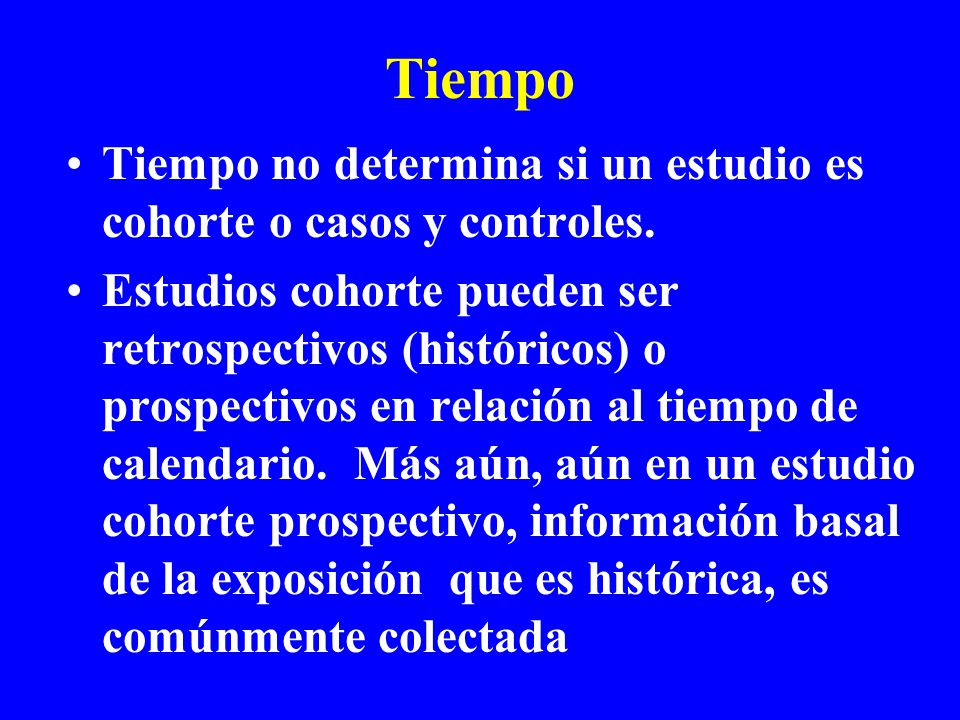 Tiempo

• Tiempo no determina si un estudio es cohorte o casos y controles.

• Estudios cohorte pueden ser retrospectivos (históricos) o prospectivos en relación al tiempo de calendario.  Más aún, aún en un estudio cohorte prospectivo, información basal de la exposición  que es histórica, es comúnmente colectada